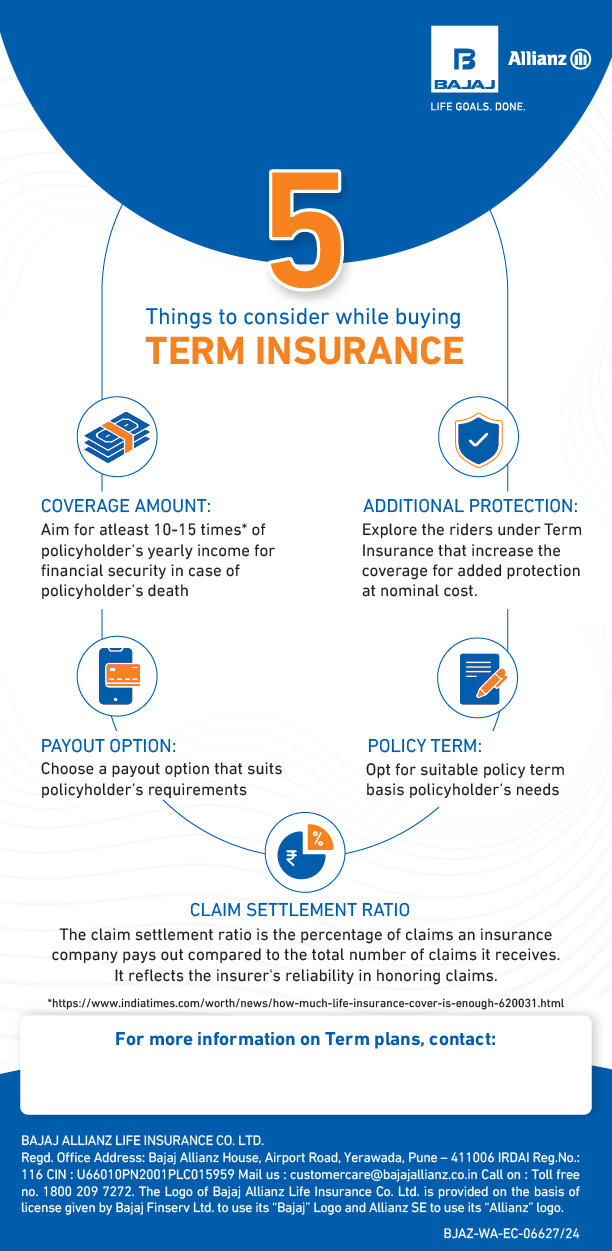 BAJAJ Allianz
LIFE GOALS. DONE.

5
Things to consider while buying
TERM INSURANCE

COVERAGE AMOUNT:
Aim for atleast 10-15 times* of policyholder's yearly income for financial security in case of policyholder's death

ADDITIONAL PROTECTION:
Explore the riders under Term Insurance that increase the coverage for added protection at nominal cost.

PAYOUT OPTION:
Choose a payout option that suits policyholder's requirements

POLICY TERM:
Opt for suitable policy term basis policyholder's needs

%
₹

CLAIM SETTLEMENT RATIO
The claim settlement ratio is the percentage of claims an insurance company pays out compared to the total number of claims it receives. It reflects the insurer's reliability in honoring claims.

*https://www.indiatimes.com/worth/news/how-much-life-insurance-cover-is-enough-620031.html

For more information on Term plans, contact:

BAJAJ ALLIANZ LIFE INSURANCE CO. LTD.
Regd. Office Address: Bajaj Allianz House, Airport Road, Yerawada, Pune – 411006 IRDAI Reg.No.: 116 CIN : U66010PN2001PLC015959 Mail us : customercare@bajajallianz.co.in Call on : Toll free no. 1800 209 7272. The Logo of Bajaj Allianz Life Insurance Co. Ltd. is provided on the basis of license given by Bajaj Finserv Ltd. to use its "Bajaj" Logo and Allianz SE to use its "Allianz" logo.

BJAZ-WA-EC-06627/24